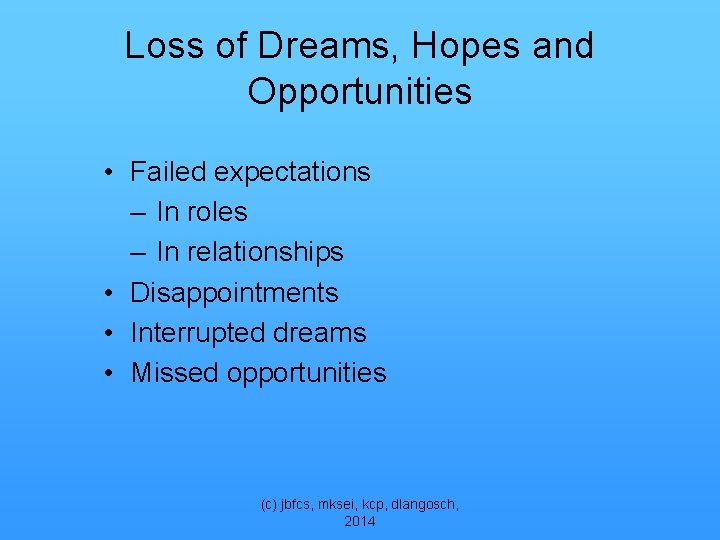 Loss of Dreams, Hopes and Opportunities

• Failed expectations
– In roles
– In relationships
• Disappointments
• Interrupted dreams
• Missed opportunities

(c) jbfcs, mksei, kcp, dlangosch, 2014